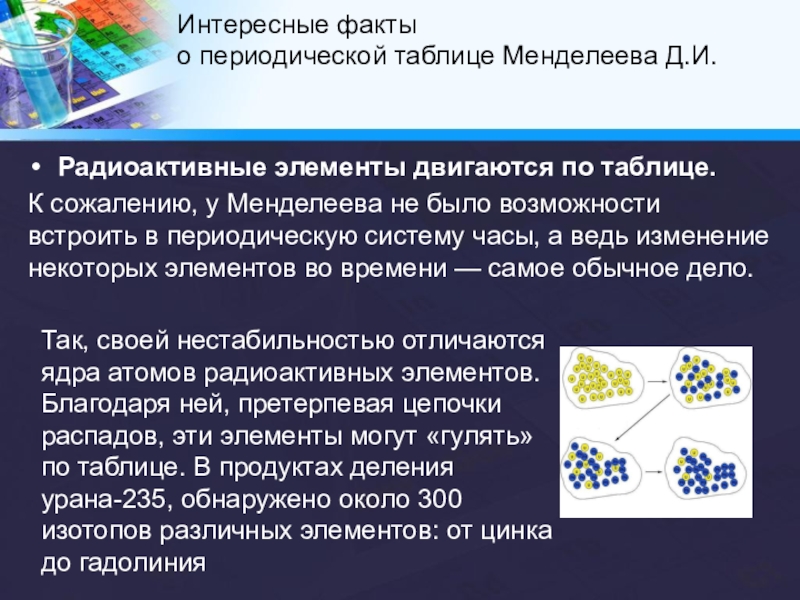 Интересные факты
о периодической таблице Менделеева Д.И.

• Радиоактивные элементы двигаются по таблице.

К сожалению, у Менделеева не было возможности встроить в периодическую систему часы, а ведь изменение некоторых элементов во времени — самое обычное дело.

Так, своей нестабильностью отличаются ядра атомов радиоактивных элементов. Благодаря ней, претерпевая цепочки распадов, эти элементы могут «гулять» по таблице. В продуктах деления урана-235, обнаружено около 300 изотопов различных элементов: от цинка до гадолиния